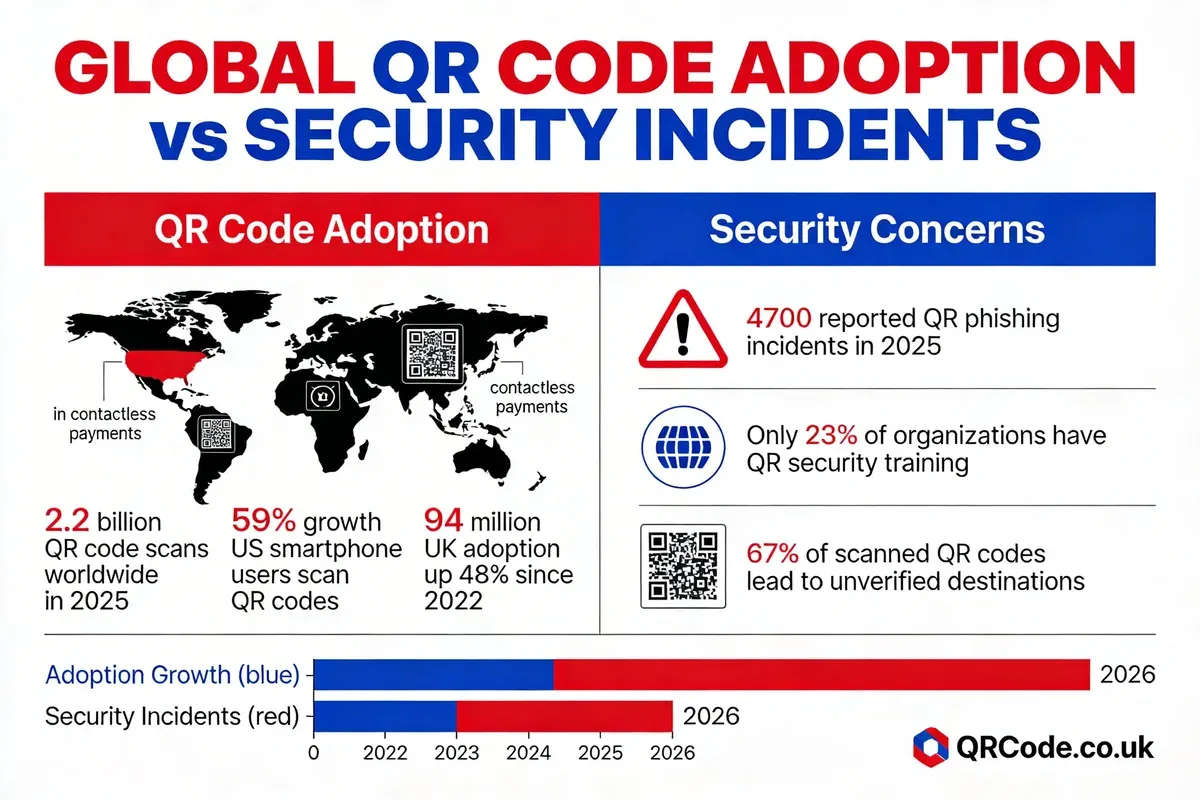 GLOBAL QR CODE ADOPTION vs SECURITY INCIDENTS

QR Code Adoption

in contactless payments

contactless payments

2.2 billion QR code scans worldwide in 2025

59% growth US smartphone users scan QR codes

94 million UK adoption up 48% since 2022

Security Concerns

4700 reported QR phishing incidents in 2025

Only 23% of organizations have QR security training

67% of scanned QR codes lead to unverified destinations

Adoption Growth (blue)

2026

Security Incidents (red)

2026

0 2022 2023 2024 2025 2026

QRCode.co.uk